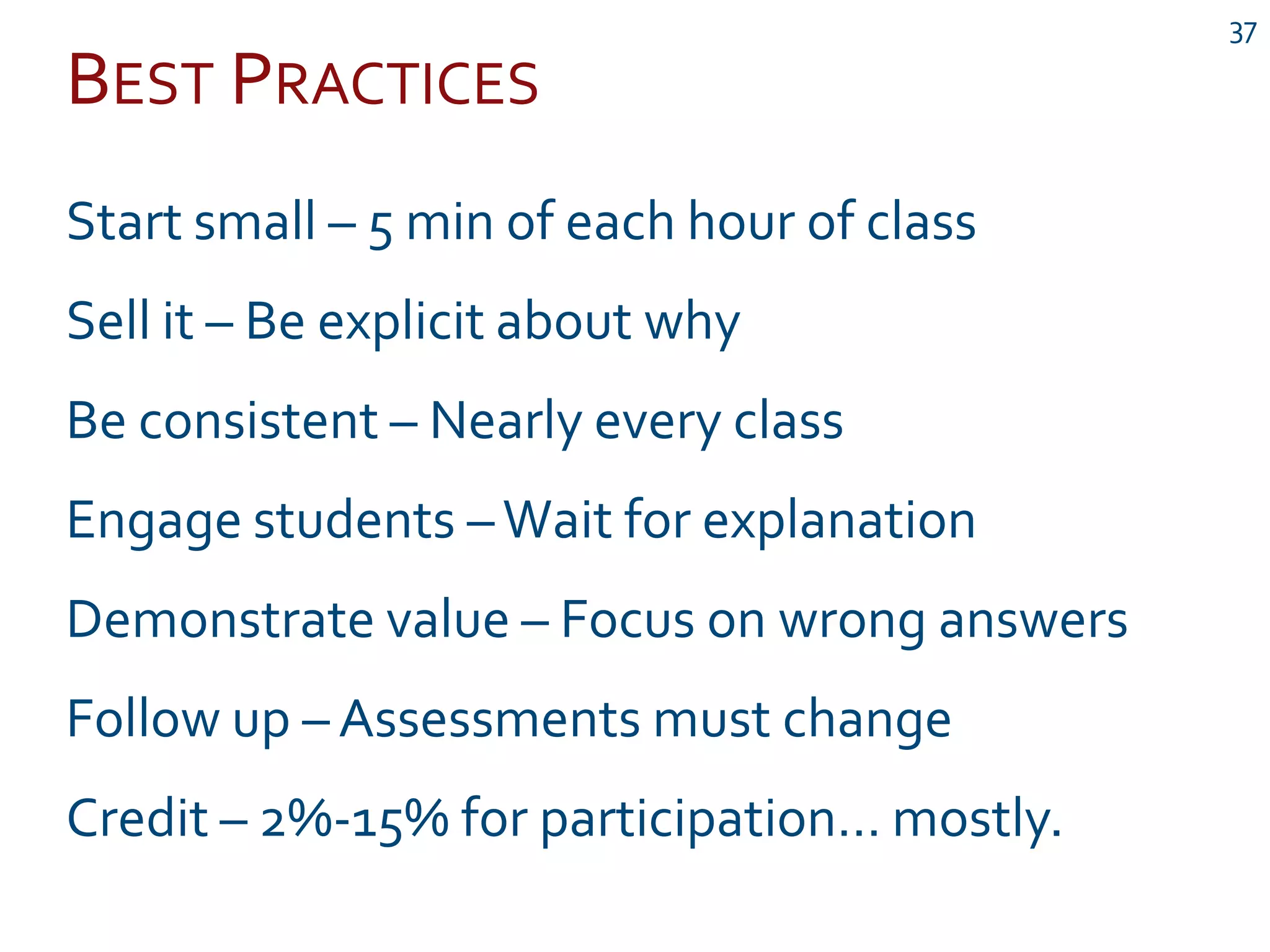 37

BEST PRACTICES

Start small – 5 min of each hour of class

Sell it – Be explicit about why

Be consistent – Nearly every class

Engage students – Wait for explanation

Demonstrate value – Focus on wrong answers

Follow up – Assessments must change

Credit – 2%-15% for participation… mostly.